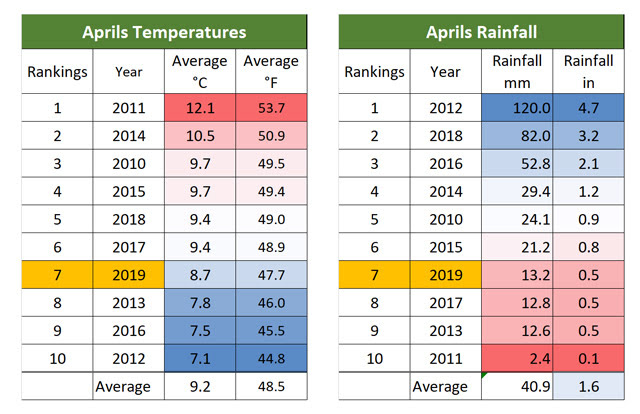 Aprils Temperatures

| Rankings | Year | Average °C | Average °F |
|---|---|---|---|
| 1 | 2011 | 12.1 | 53.7 |
| 2 | 2014 | 10.5 | 50.9 |
| 3 | 2010 | 9.7 | 49.5 |
| 4 | 2015 | 9.7 | 49.4 |
| 5 | 2018 | 9.4 | 49.0 |
| 6 | 2017 | 9.4 | 48.9 |
| 7 | 2019 | 8.7 | 47.7 |
| 8 | 2013 | 7.8 | 46.0 |
| 9 | 2016 | 7.5 | 45.5 |
| 10 | 2012 | 7.1 | 44.8 |
|  | Average | 9.2 | 48.5 |

Aprils Rainfall

| Rankings | Year | Rainfall mm | Rainfall in |
|---|---|---|---|
| 1 | 2012 | 120.0 | 4.7 |
| 2 | 2018 | 82.0 | 3.2 |
| 3 | 2016 | 52.8 | 2.1 |
| 4 | 2014 | 29.4 | 1.2 |
| 5 | 2010 | 24.1 | 0.9 |
| 6 | 2015 | 21.2 | 0.8 |
| 7 | 2019 | 13.2 | 0.5 |
| 8 | 2017 | 12.8 | 0.5 |
| 9 | 2013 | 12.6 | 0.5 |
| 10 | 2011 | 2.4 | 0.1 |
|  | Average | 40.9 | 1.6 |